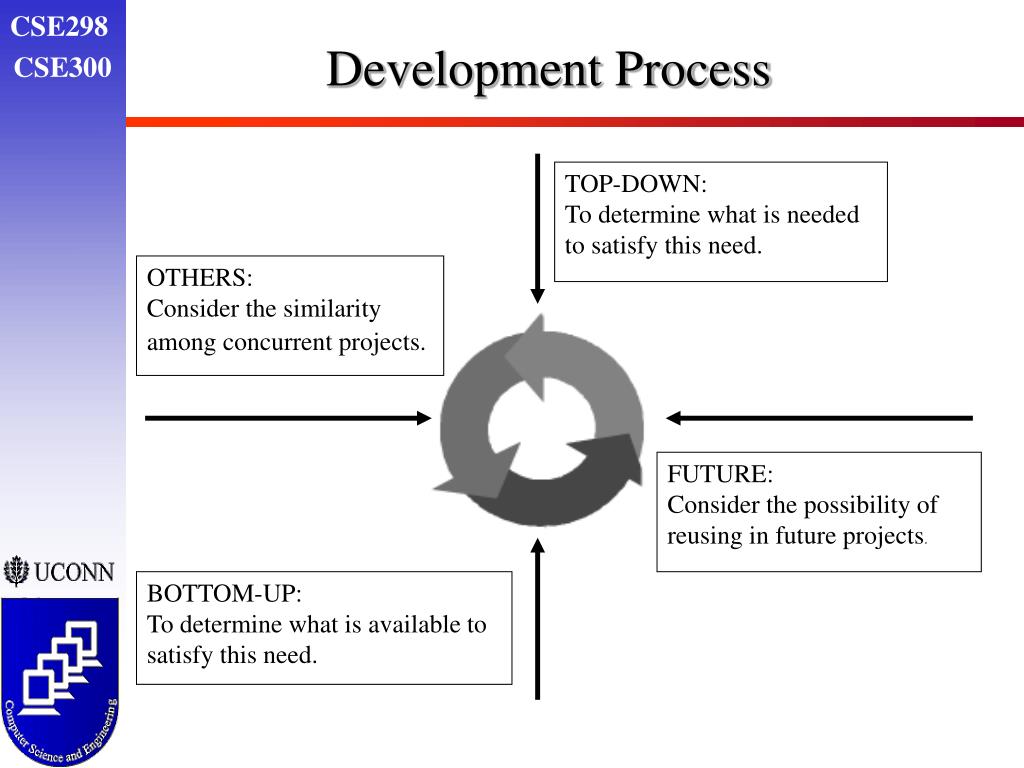 CSE298
CSE300

Development Process

TOP-DOWN:
To determine what is needed to satisfy this need.

OTHERS:
Consider the similarity among concurrent projects.

FUTURE:
Consider the possibility of reusing in future projects.

BOTTOM-UP:
To determine what is available to satisfy this need.

UCONN

Computer Science and Engineering